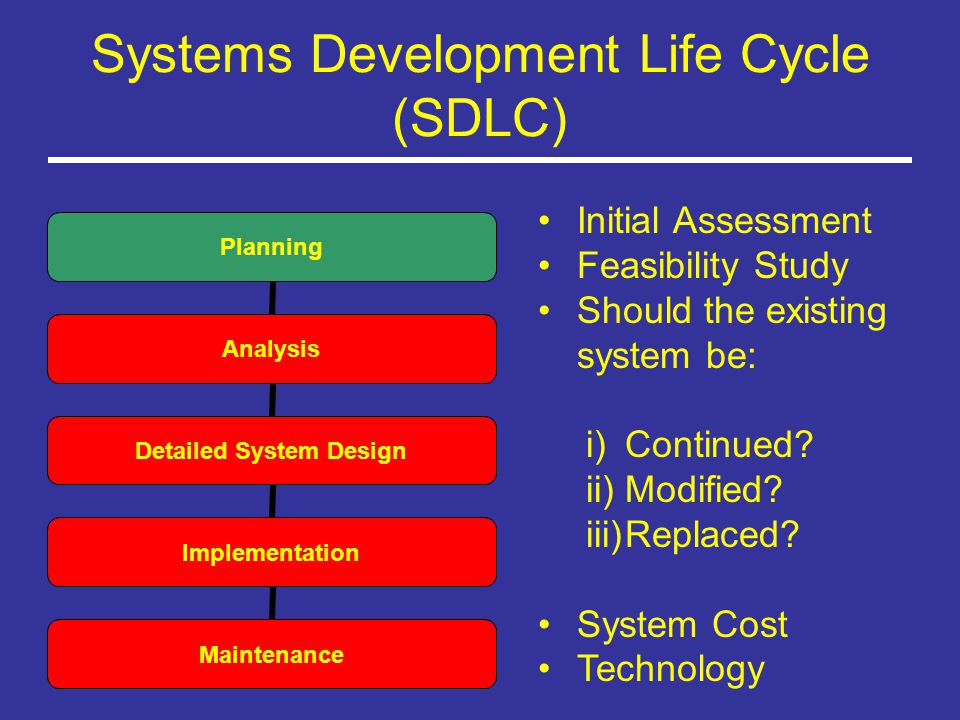 Systems Development Life Cycle (SDLC)

Planning

Analysis

Detailed System Design

Implementation

Maintenance

• Initial Assessment
• Feasibility Study
• Should the existing system be:

i) Continued?
ii) Modified?
iii) Replaced?

• System Cost
• Technology